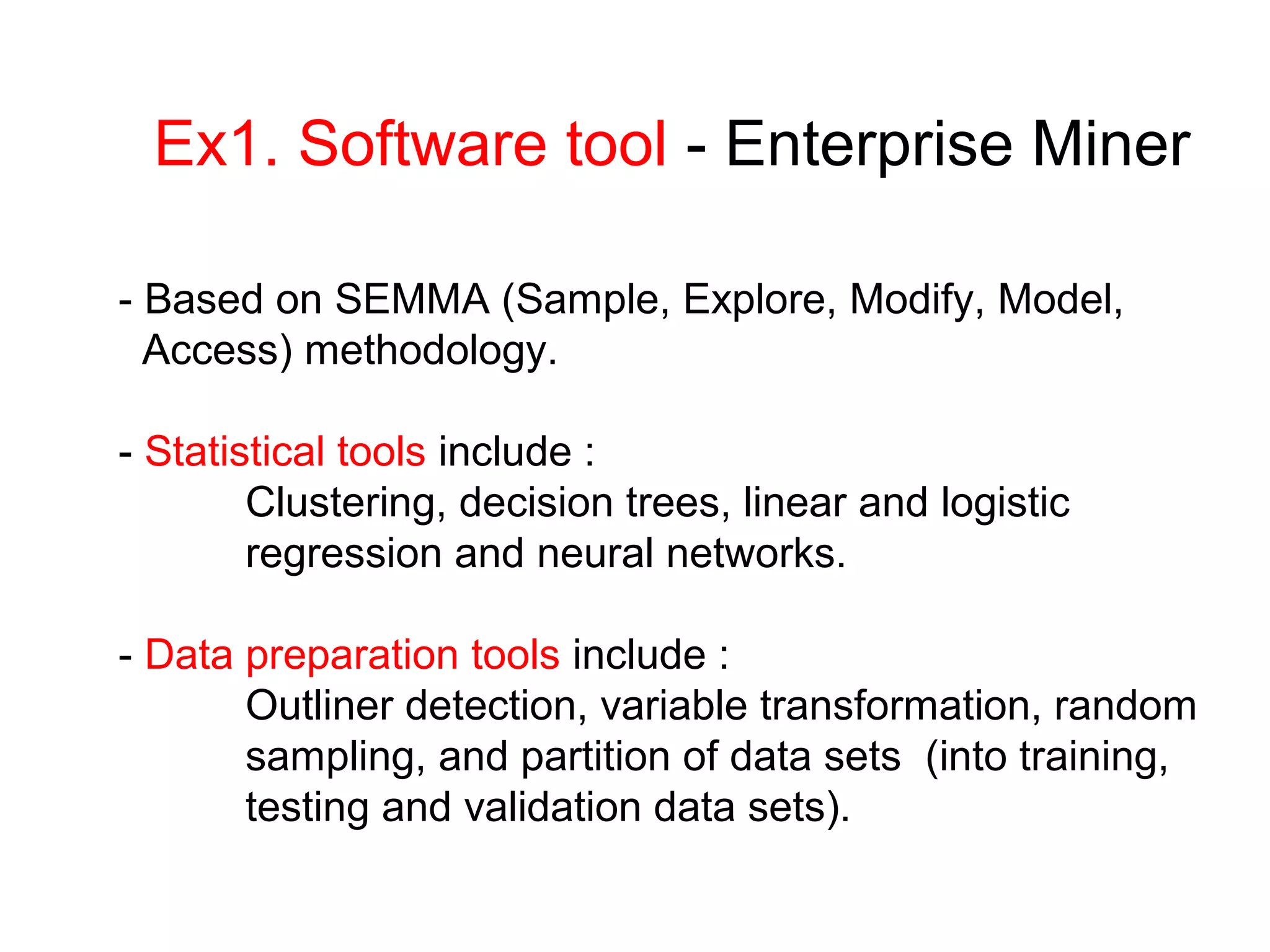 Ex1. Software tool - Enterprise Miner

- Based on SEMMA (Sample, Explore, Modify, Model, Access) methodology.

- Statistical tools include :
Clustering, decision trees, linear and logistic regression and neural networks.

- Data preparation tools include :
Outliner detection, variable transformation, random sampling, and partition of data sets (into training, testing and validation data sets).